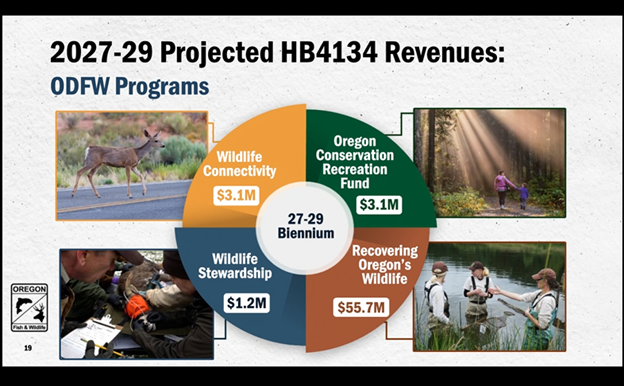 2027-29 Projected HB4134 Revenues:
ODFW Programs

Wildlife Connectivity
$3.1M

Oregon Conservation Recreation Fund
$3.1M

27-29 Biennium

Wildlife Stewardship
$1.2M

Recovering Oregon's Wildlife
$55.7M

OREGON
Fish & Wildlife

19